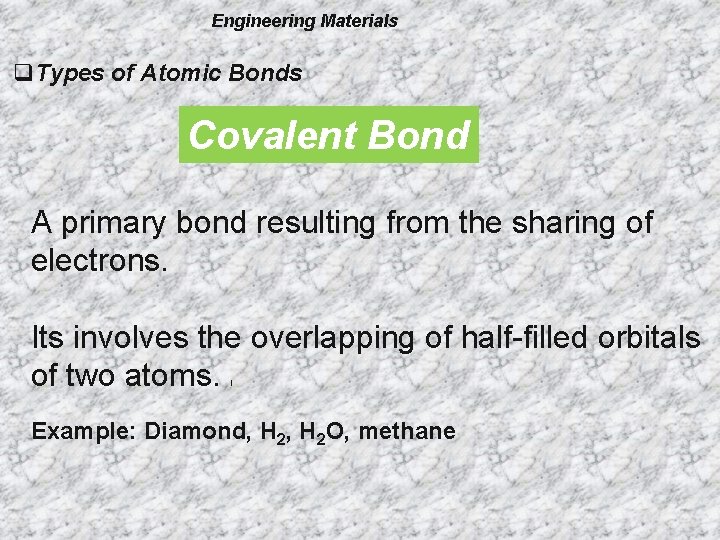 Engineering Materials

❑ Types of Atomic Bonds

Covalent Bond

A primary bond resulting from the sharing of electrons.

Its involves the overlapping of half-filled orbitals of two atoms.

Example: Diamond, $H_2$, $H_2O$, methane